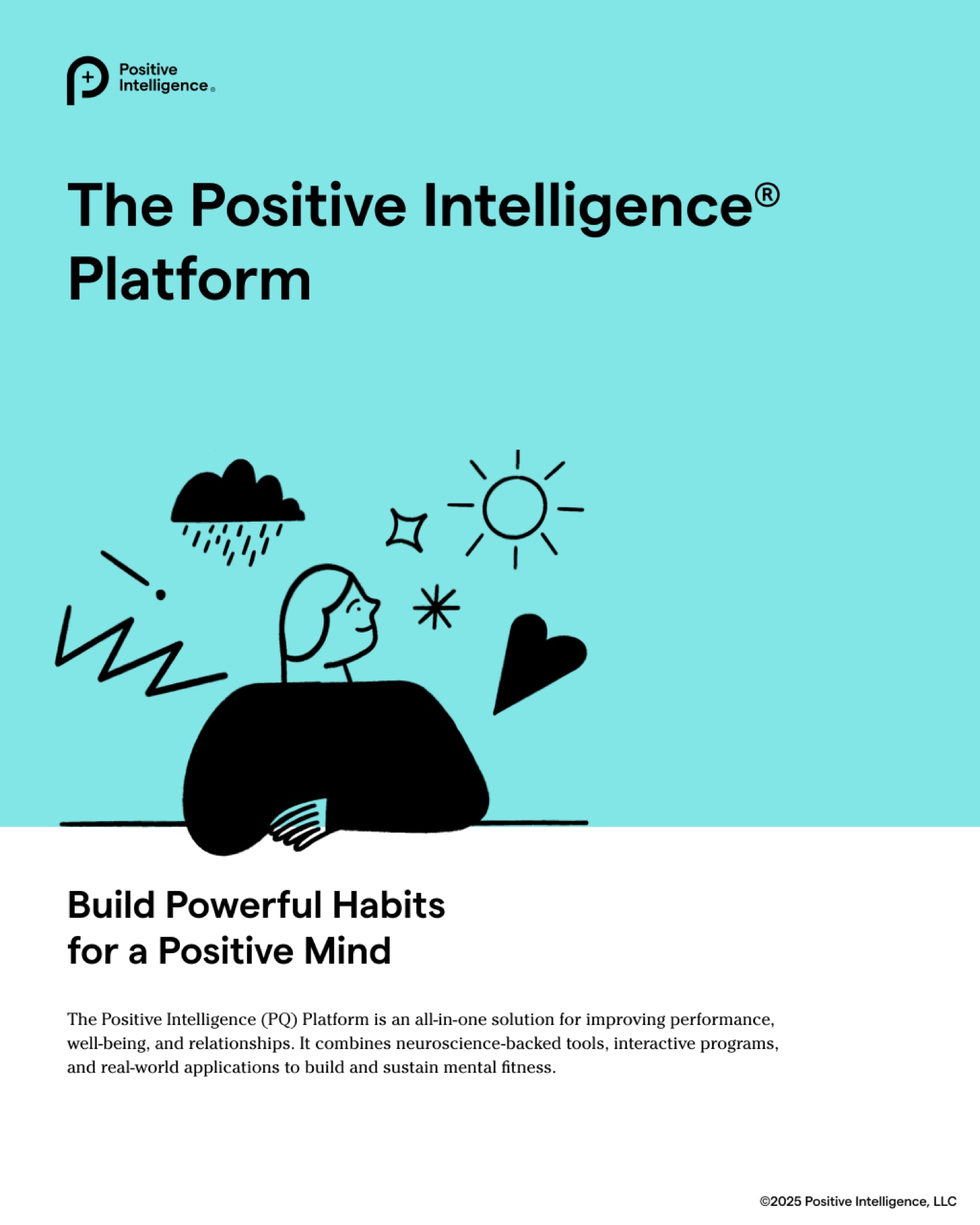 Positive Intelligence®

The Positive Intelligence® Platform

Build Powerful Habits for a Positive Mind

The Positive Intelligence (PQ) Platform is an all-in-one solution for improving performance, well-being, and relationships. It combines neuroscience-backed tools, interactive programs, and real-world applications to build and sustain mental fitness.

©2025 Positive Intelligence, LLC